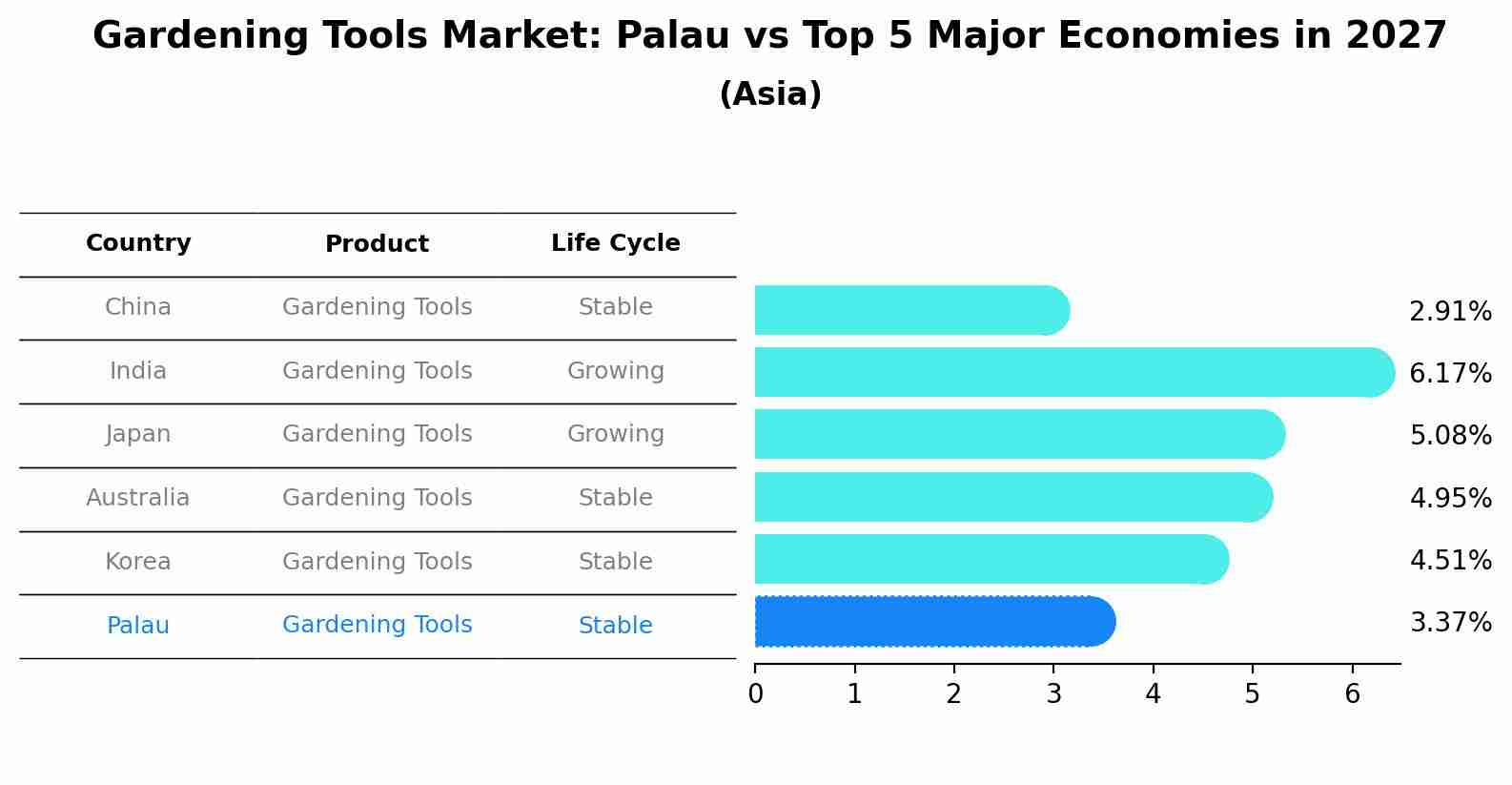 Gardening Tools Market: Palau vs Top 5 Major Economies in 2027
(Asia)

| Country | Product | Life Cycle |
|---|---|---|
| China | Gardening Tools | Stable |
| India | Gardening Tools | Growing |
| Japan | Gardening Tools | Growing |
| Australia | Gardening Tools | Stable |
| Korea | Gardening Tools | Stable |
| Palau | Gardening Tools | Stable |

2.91%
6.17%
5.08%
4.95%
4.51%
3.37%

0 1 2 3 4 5 6